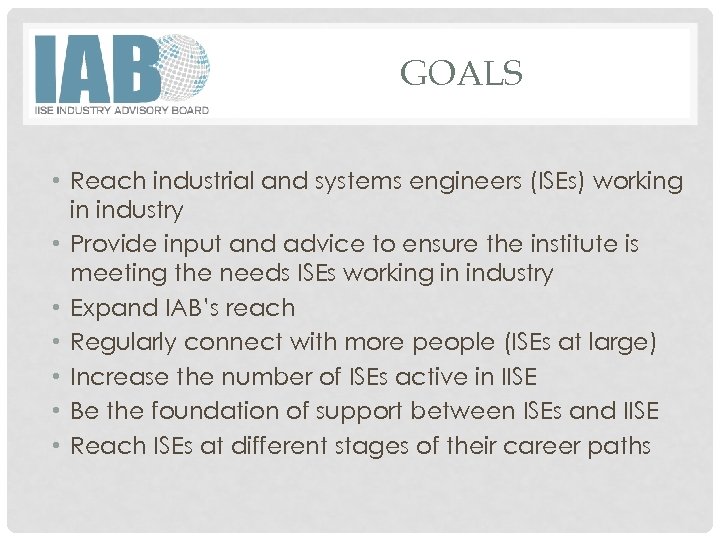 IAB
IISE INDUSTRY ADVISORY BOARD

GOALS

• Reach industrial and systems engineers (ISEs) working in industry
• Provide input and advice to ensure the institute is meeting the needs ISEs working in industry
• Expand IAB's reach
• Regularly connect with more people (ISEs at large)
• Increase the number of ISEs active in IISE
• Be the foundation of support between ISEs and IISE
• Reach ISEs at different stages of their career paths